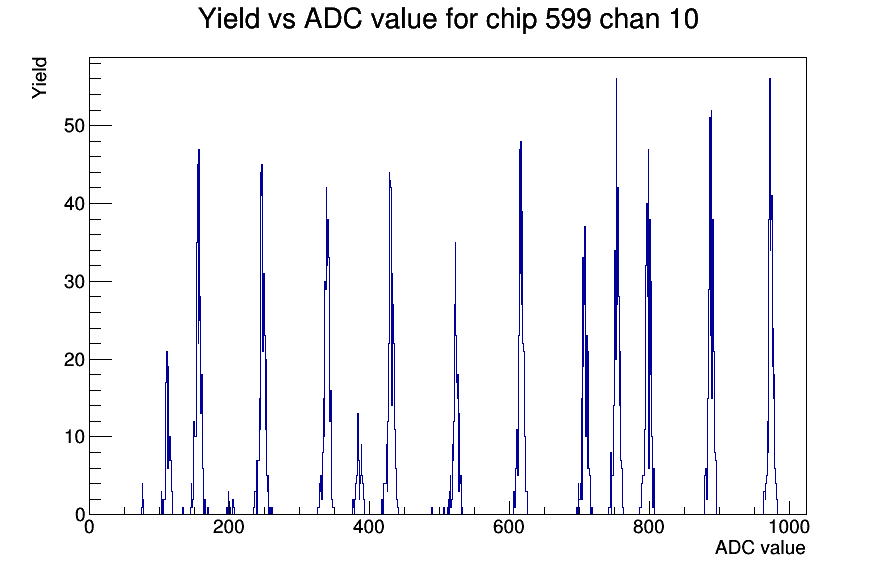 Yield vs ADC value for chip 599 chan 10

Yield

50
40
30
20
10
0

0
200
400
600
800
1000

ADC value